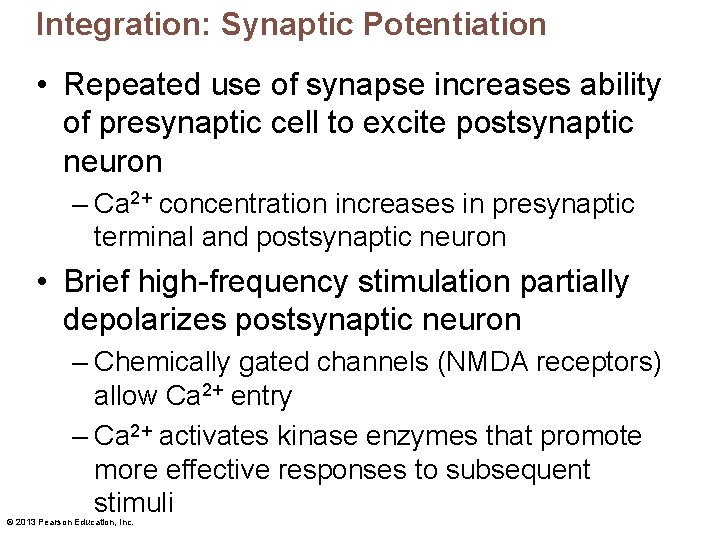 Integration: Synaptic Potentiation

• Repeated use of synapse increases ability of presynaptic cell to excite postsynaptic neuron

– $Ca^{2+}$ concentration increases in presynaptic terminal and postsynaptic neuron

• Brief high-frequency stimulation partially depolarizes postsynaptic neuron

– Chemically gated channels (NMDA receptors) allow $Ca^{2+}$ entry

– $Ca^{2+}$ activates kinase enzymes that promote more effective responses to subsequent stimuli

© 2013 Pearson Education, Inc.